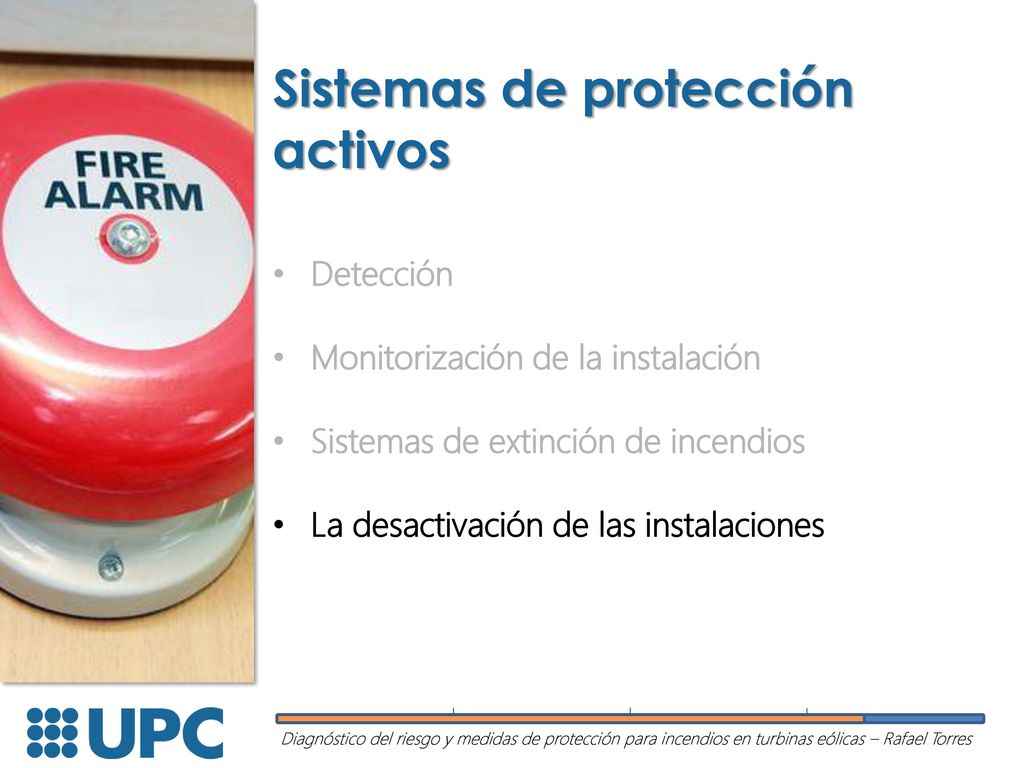 FIRE ALARM

Sistemas de protección activos

• Detección

• Monitorización de la instalación

• Sistemas de extinción de incendios

• La desactivación de las instalaciones

UPC

Diagnóstico del riesgo y medidas de protección para incendios en turbinas eólicas – Rafael Torres